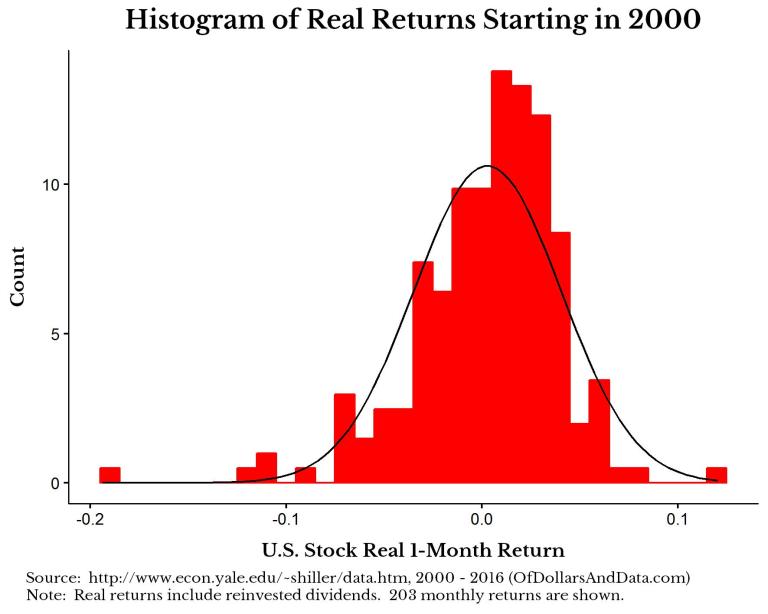 Histogram of Real Returns Starting in 2000

Count

10

5

0

-0.2

-0.1

0.0

0.1

U.S. Stock Real 1-Month Return

Source: http://www.econ.yale.edu/~shiller/data.htm, 2000 - 2016 (OfDollarsAndData.com)
Note: Real returns include reinvested dividends. 203 monthly returns are shown.